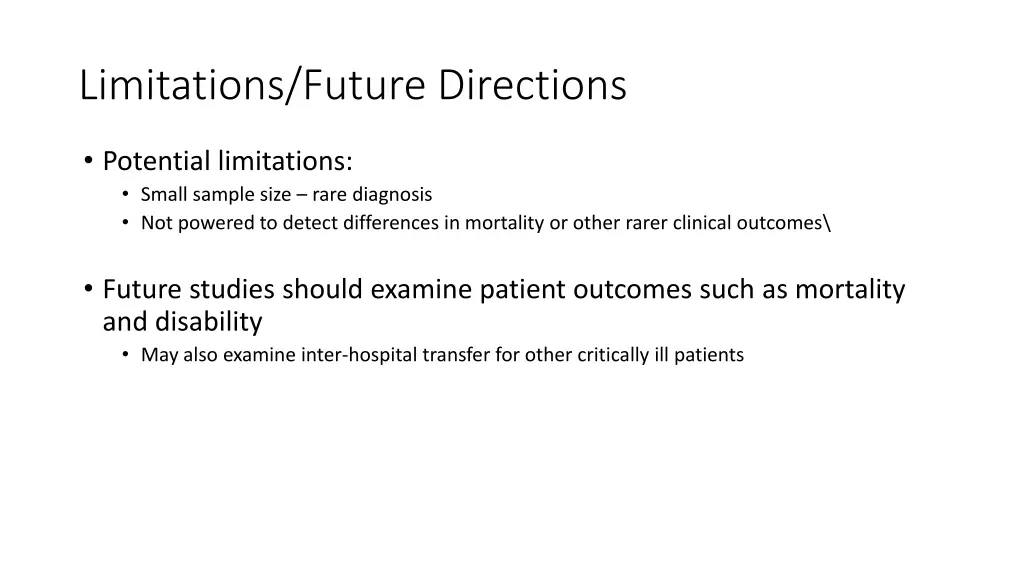 Limitations/Future Directions

• Potential limitations:
  • Small sample size – rare diagnosis
  • Not powered to detect differences in mortality or other rarer clinical outcomes\

• Future studies should examine patient outcomes such as mortality and disability
  • May also examine inter-hospital transfer for other critically ill patients